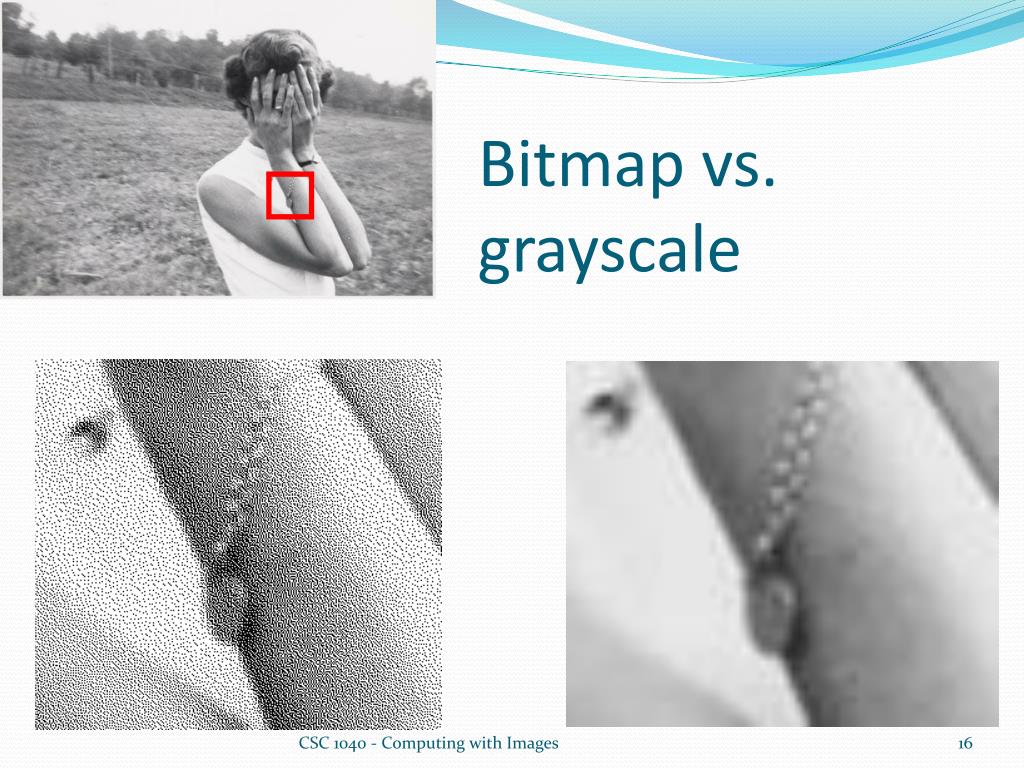 Bitmap vs. grayscale

CSC 1040 - Computing with Images

16